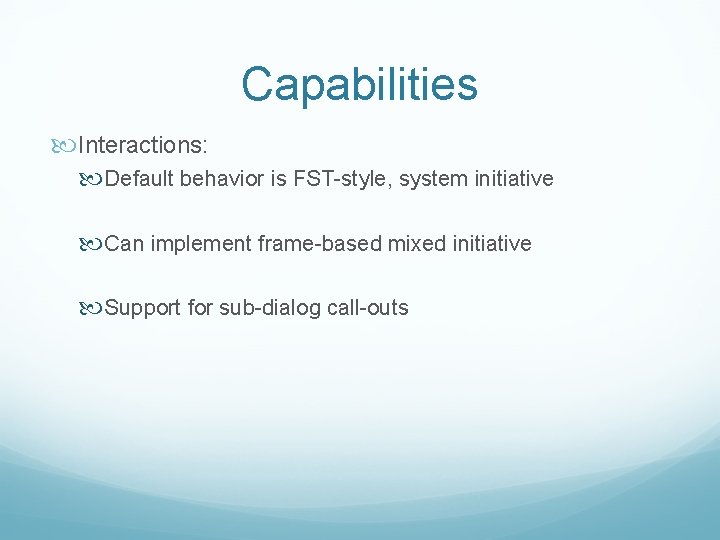 Capabilities

Interactions:

Default behavior is FST-style, system initiative

Can implement frame-based mixed initiative

Support for sub-dialog call-outs